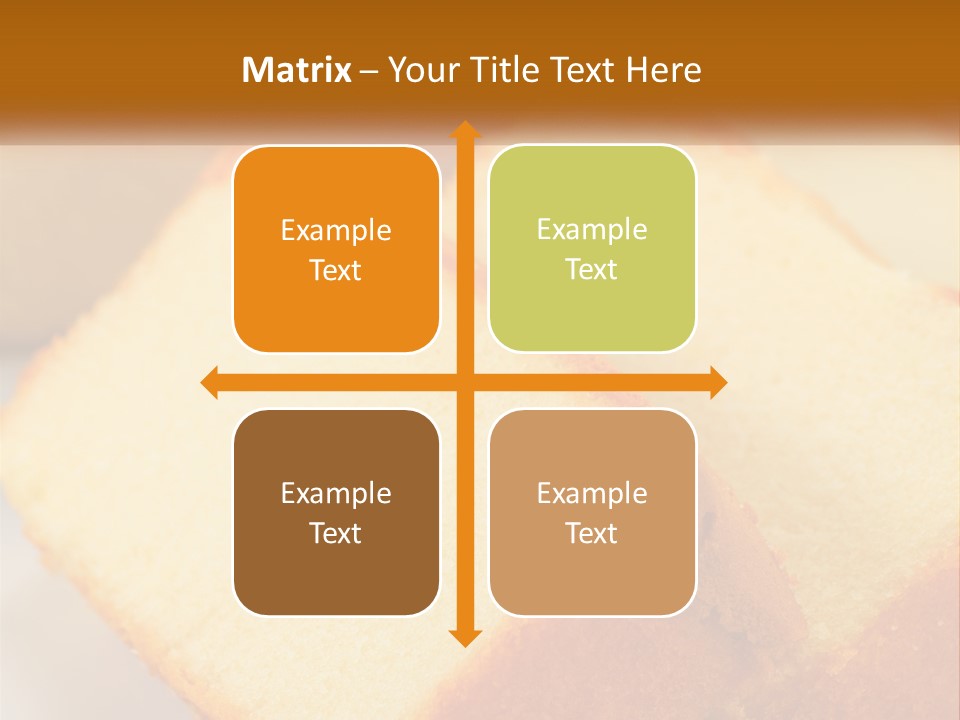 Matrix – Your Title Text Here

Example Text

Example Text

Example Text

Example Text